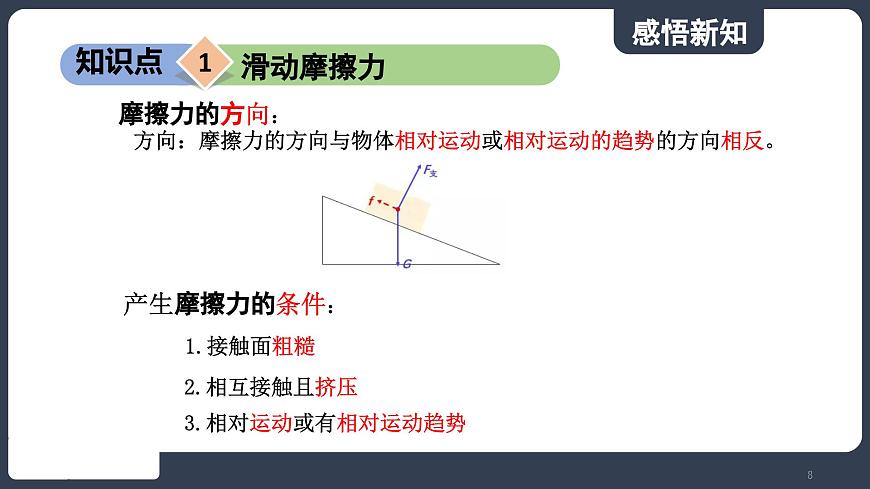 感悟新知

知识点 1 滑动摩擦力

摩擦力的方向：

方向：摩擦力的方向与物体相对运动或相对运动的趋势的方向相反。

$F_{支}$

f

G

产生摩擦力的条件：

1.接触面粗糙

2.相互接触且挤压

3.相对运动或有相对运动趋势

8